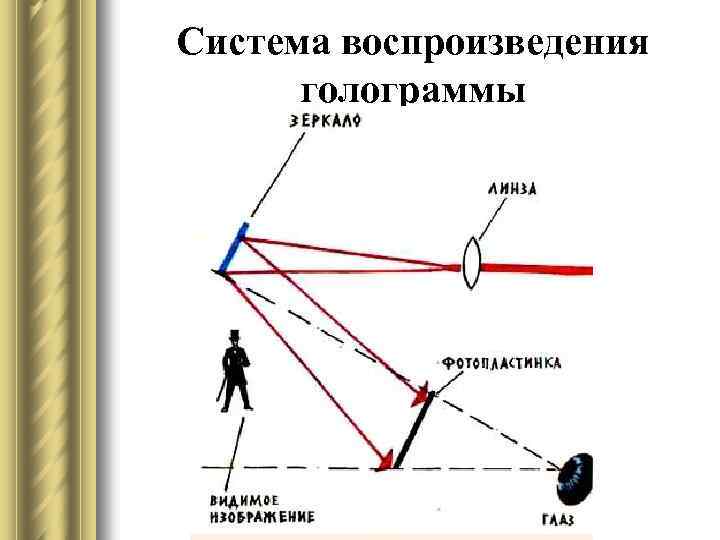 Система воспроизведения голограммы

ЗЕРКАЛО

ЛИНЗА

ФОТОПЛАСТИНКА

ВИДИМОЕ ИЗОБРАЖЕНИЕ

ГЛАЗ